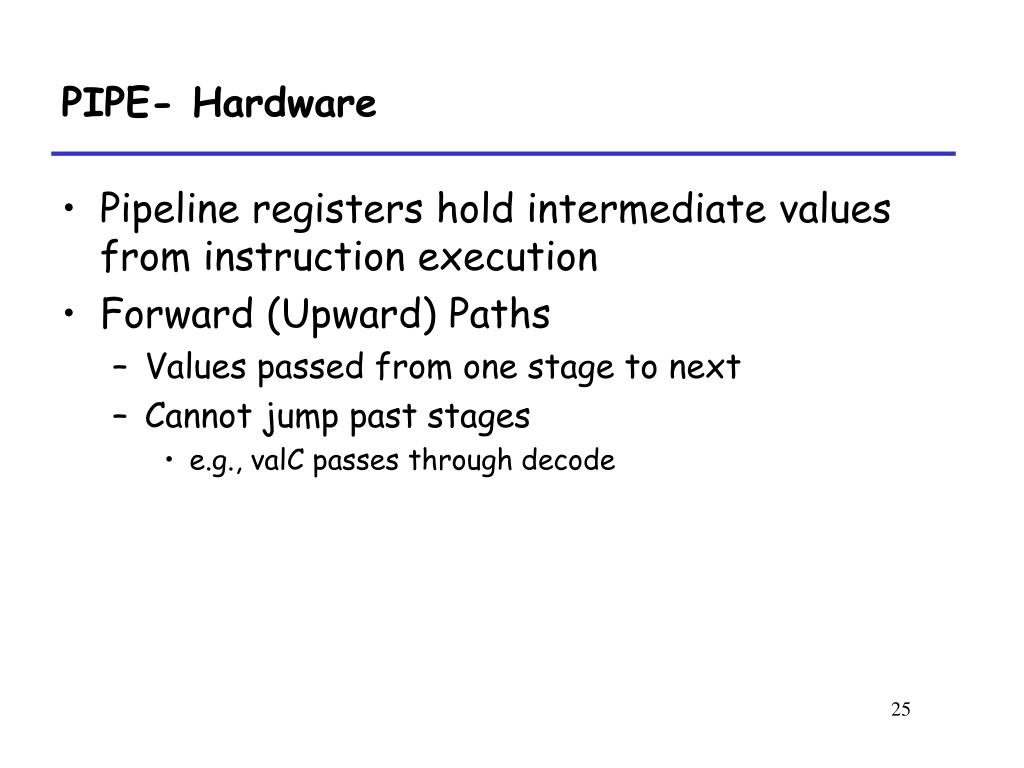 PIPE- Hardware

• Pipeline registers hold intermediate values from instruction execution
• Forward (Upward) Paths
– Values passed from one stage to next
– Cannot jump past stages
• e.g., valC passes through decode

25